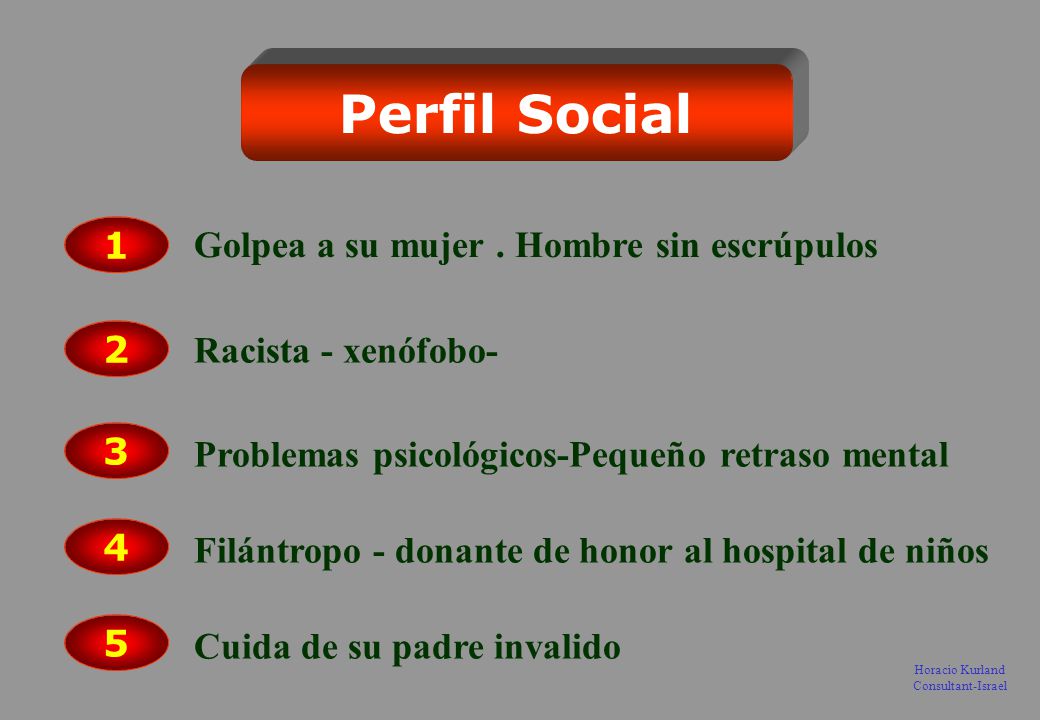 Perfil Social

1 Golpea a su mujer . Hombre sin escrúpulos

2 Racista - xenófobo-

3 Problemas psicológicos-Pequeño retraso mental

4 Filántropo - donante de honor al hospital de niños

5 Cuida de su padre invalido

Horacio Kurland
Consultant-Israel